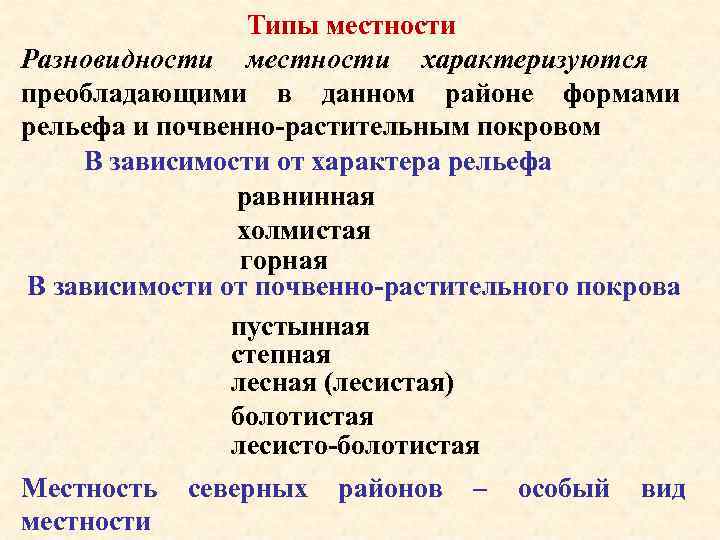 Типы местности

Разновидности местности характеризуются преобладающими в данном районе формами рельефа и почвенно-растительным покровом

В зависимости от характера рельефа

равнинная
холмистая
горная

В зависимости от почвенно-растительного покрова

пустынная
степная
лесная (лесистая)
болотистая
лесисто-болотистая

Местность северных районов – особый вид местности